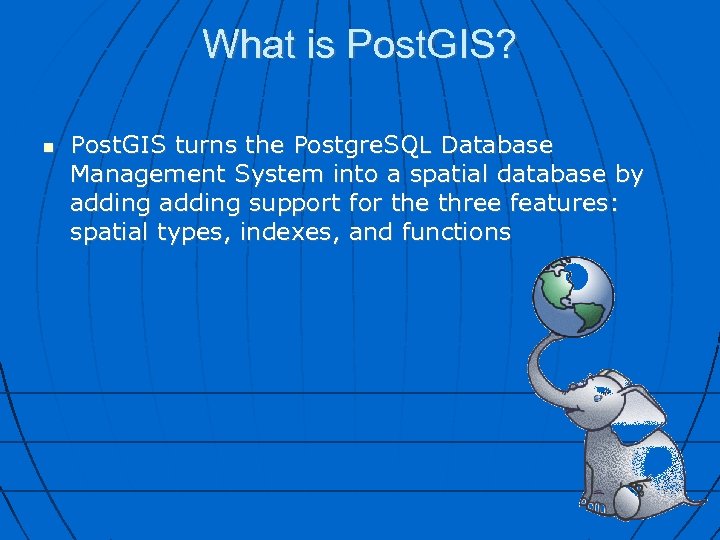 What is PostGIS?

PostGIS turns the PostgreSQL Database Management System into a spatial database by adding adding support for the three features: spatial types, indexes, and functions